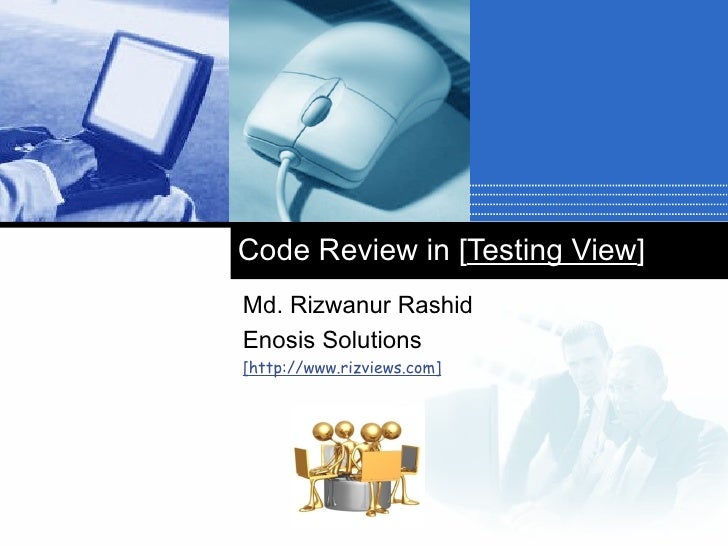 Code Review in [Testing View]

Md. Rizwanur Rashid
Enosis Solutions
[http://www.rizviews.com]